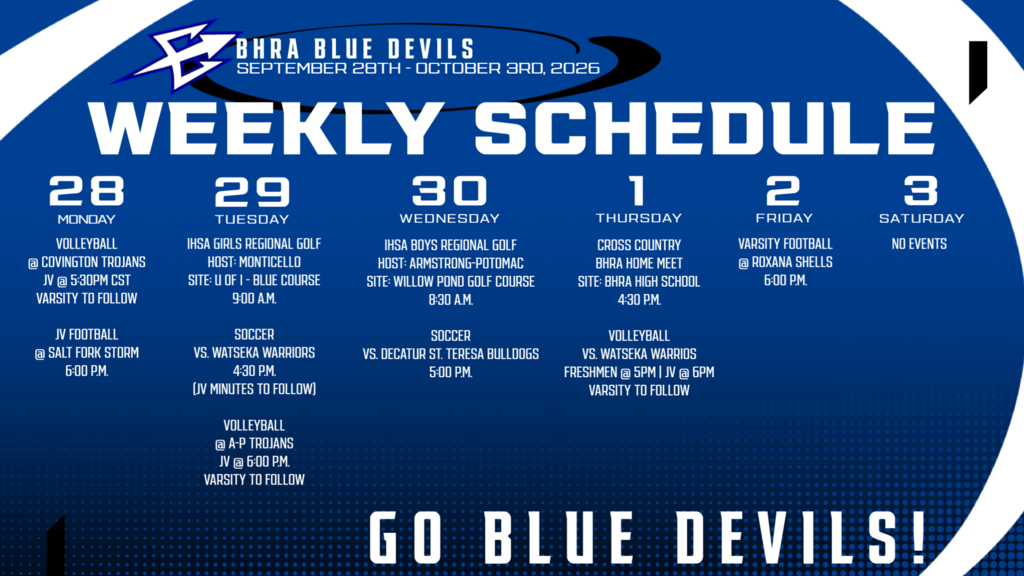 BHRA BLUE DEVILS
SEPTEMBER 28TH - OCTOBER 3RD, 2026

WEEKLY SCHEDULE

28
MONDAY

VOLLEYBALL
@ COVINGTON TROJANS
JV @ 5:30PM CST
VARSITY TO FOLLOW

JV FOOTBALL
@ SALT FORK STORM
6:00 P.M.

29
TUESDAY

IHSA GIRLS REGIONAL GOLF
HOST: MONTICELLO
SITE: U OF I - BLUE COURSE
9:00 A.M.

SOCCER
VS. WATSEKA WARRIORS
4:30 P.M.
(JV MINUTES TO FOLLOW)

VOLLEYBALL
@ A-P TROJANS
JV @ 6:00 P.M.
VARSITY TO FOLLOW

30
WEDNESDAY

IHSA BOYS REGIONAL GOLF
HOST: ARMSTRONG-POTOMAC
SITE: WILLOW POND GOLF COURSE
8:30 A.M.

SOCCER
VS. DECATUR ST. TERESA BULLDOGS
5:00 P.M.

1
THURSDAY

CROSS COUNTRY
BHRA HOME MEET
SITE: BHRA HIGH SCHOOL
4:30 P.M.

VOLLEYBALL
VS. WATSEKA WARRIOS
FRESHMEN @ 5PM | JV @ 6PM
VARSITY TO FOLLOW

2
FRIDAY

VARSITY FOOTBALL
@ ROXANA SHELLS
6:00 P.M.

3
SATURDAY

NO EVENTS

GO BLUE DEVILS!